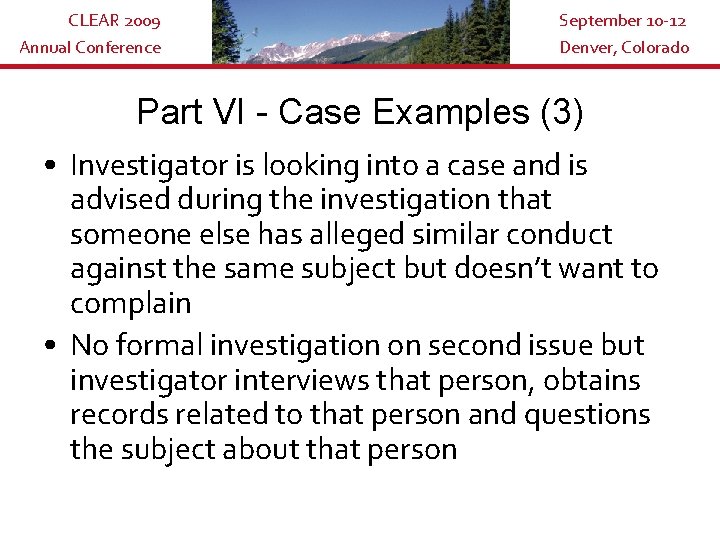 CLEAR 2009
Annual Conference

September 10-12
Denver, Colorado

Part VI - Case Examples (3)

• Investigator is looking into a case and is advised during the investigation that someone else has alleged similar conduct against the same subject but doesn't want to complain

• No formal investigation on second issue but investigator interviews that person, obtains records related to that person and questions the subject about that person